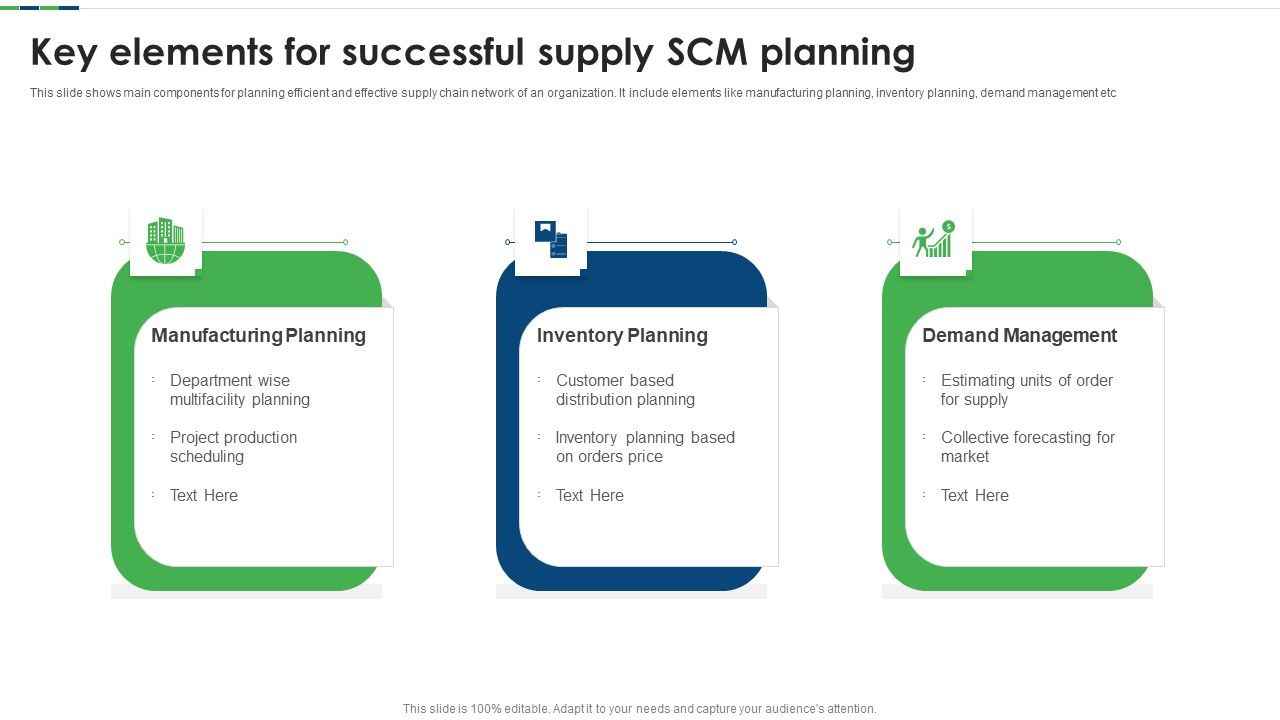 Key elements for successful supply SCM planning

This slide shows main components for planning efficient and effective supply chain network of an organization. It include elements like manufacturing planning, inventory planning, demand management etc

Manufacturing Planning

Department wise multifacility planning

Project production scheduling

Text Here

Inventory Planning

Customer based distribution planning

Inventory planning based on orders price

Text Here

Demand Management

Estimating units of order for supply

Collective forecasting for market

Text Here

This slide is 100% editable. Adapt it to your needs and capture your audience's attention.